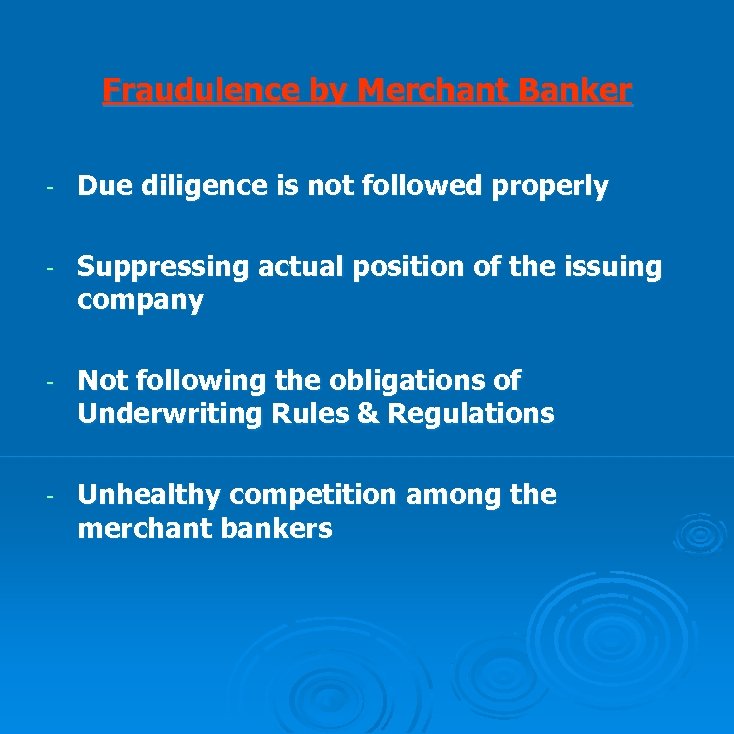 Fraudulence by Merchant Banker

- Due diligence is not followed properly

- Suppressing actual position of the issuing company

- Not following the obligations of Underwriting Rules & Regulations

- Unhealthy competition among the merchant bankers